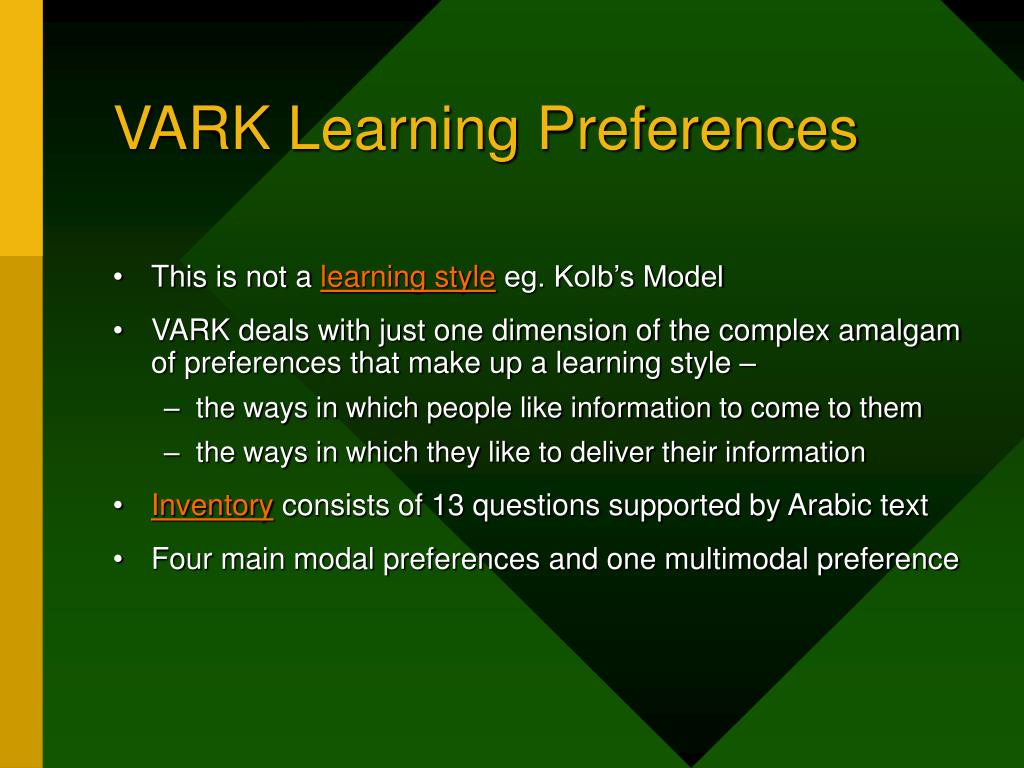 VARK Learning Preferences

• This is not a learning style eg. Kolb's Model

• VARK deals with just one dimension of the complex amalgam of preferences that make up a learning style –

– the ways in which people like information to come to them

– the ways in which they like to deliver their information

• Inventory consists of 13 questions supported by Arabic text

• Four main modal preferences and one multimodal preference